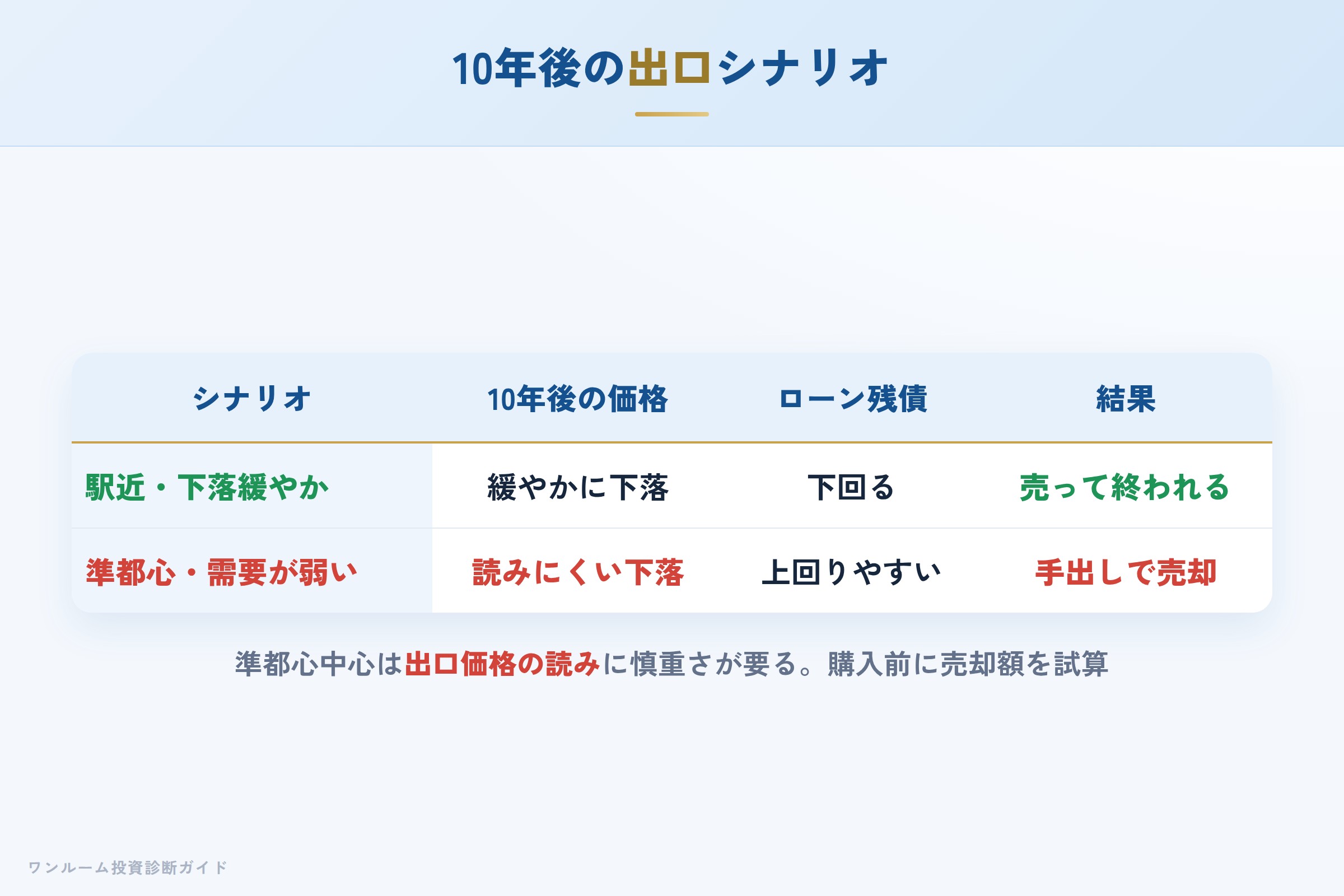 10年後の出口シナリオ

| シナリオ | 10年後の価格 | ローン残債 | 結果 |
|---|---|---|---|
| 駅近・下落緩やか | 緩やかに下落 | 下回る | 売って終われる |
| 準都心・需要が弱い | 読みにくい下落 | 上回りやすい | 手出しで売却 |

準都心中心は出口価格の読みに慎重さが要る。購入前に売却額を試算

ワンルーム投資診断ガイド